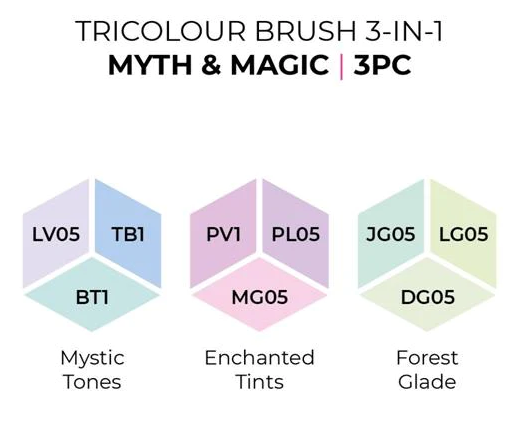 TRICOLOUR BRUSH 3-IN-1
MYTH & MAGIC | 3PC

LV05 TB1
BT1

Mystic Tones

PV1 PL05
MG05

Enchanted Tints

JG05 LG05
DG05

Forest Glade